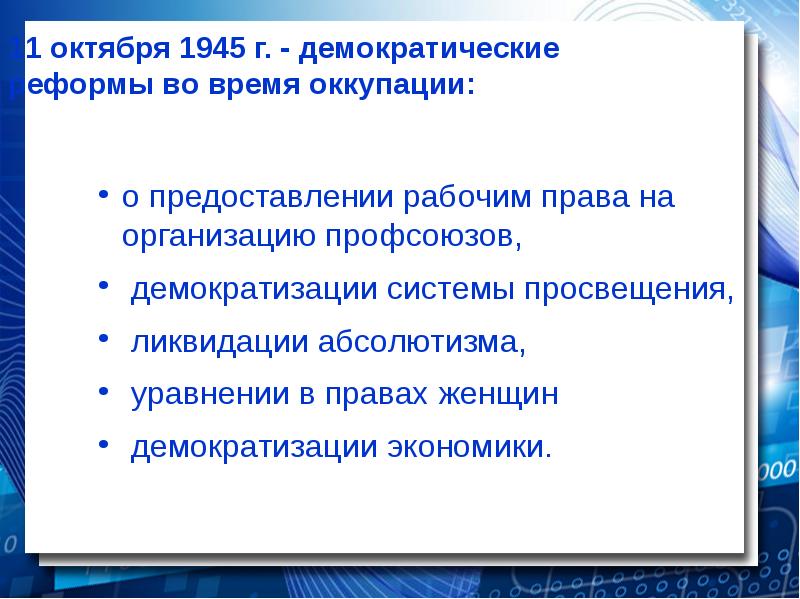 11 октября 1945 г. - демократические реформы во время оккупации:

• о предоставлении рабочим права на организацию профсоюзов,
• демократизации системы просвещения,
• ликвидации абсолютизма,
• уравнении в правах женщин
• демократизации экономики.